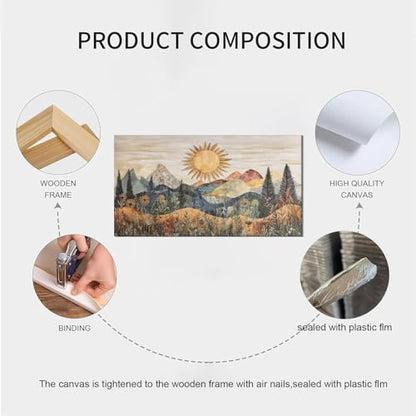 PRODUCT COMPOSITION

WOODEN FRAME

HIGH QUALITY CANVAS

BINDING

sealed with plastic flm

The canvas is tightened to the wooden frame with air nails,sealed with plastic flm